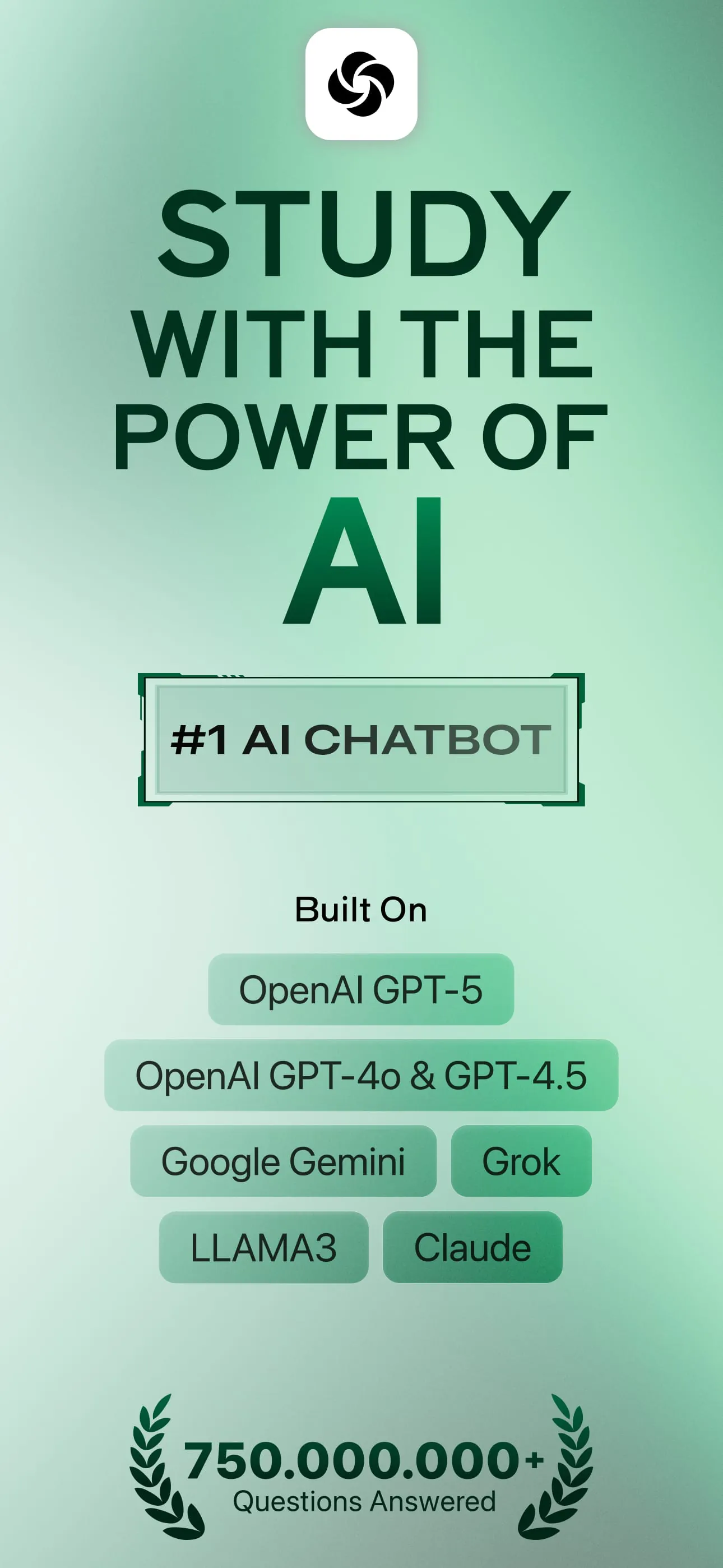 STUDY WITH THE POWER OF AI

#1 AI CHATBOT

Built On

OpenAI GPT-5

OpenAI GPT-4o & GPT-4.5

Google Gemini

Grok

LLAMA3

Claude

750.000.000+
Questions Answered